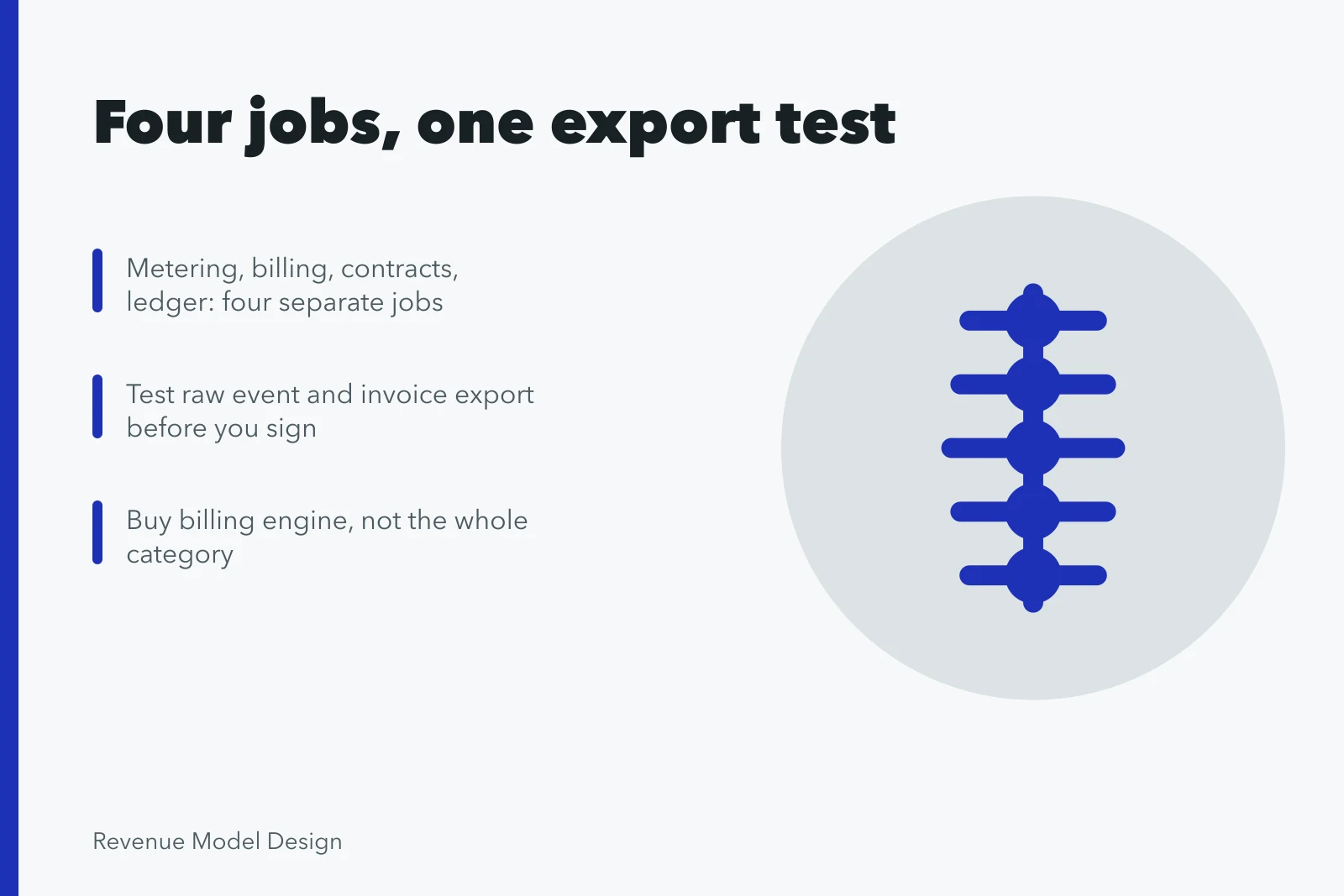 Four jobs, one export test

Metering, billing, contracts, ledger: four separate jobs

Test raw event and invoice export before you sign

Buy billing engine, not the whole category

Revenue Model Design